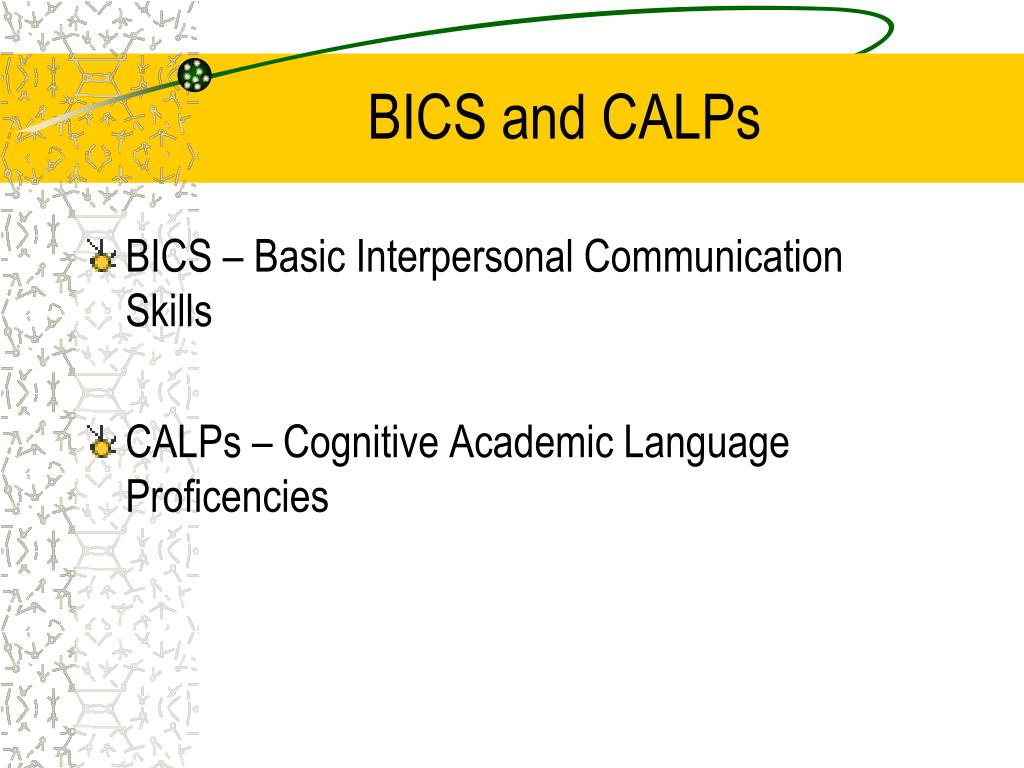 BICS and CALPs

BICS – Basic Interpersonal Communication Skills

CALPs – Cognitive Academic Language Proficencies